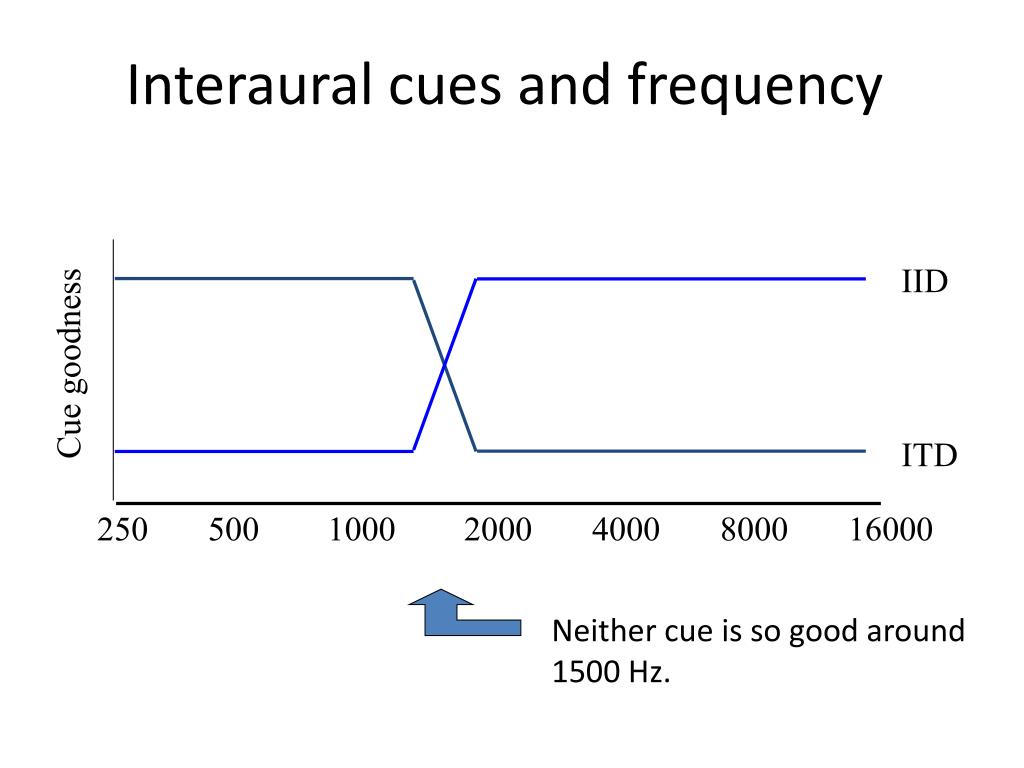 Interaural cues and frequency

Cue goodness

IID

ITD

250 500 1000 2000 4000 8000 16000

Neither cue is so good around 1500 Hz.